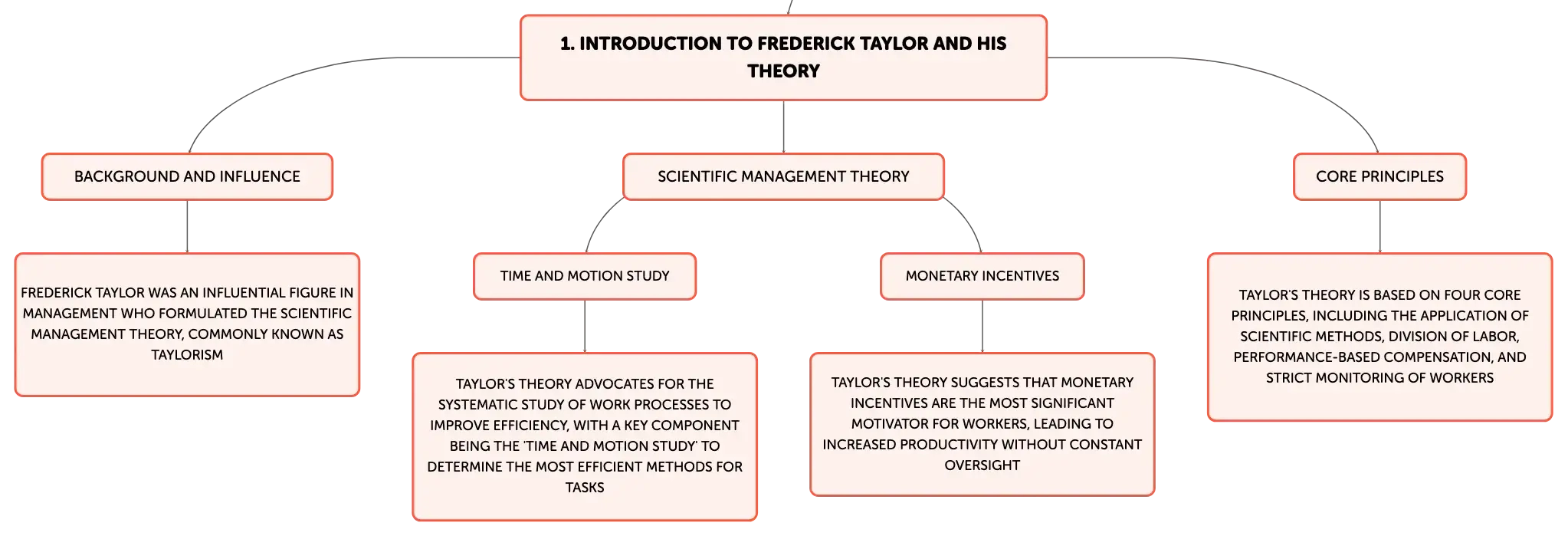 1. INTRODUCTION TO FREDERICK TAYLOR AND HIS THEORY

BACKGROUND AND INFLUENCE

FREDERICK TAYLOR WAS AN INFLUENTIAL FIGURE IN MANAGEMENT WHO FORMULATED THE SCIENTIFIC MANAGEMENT THEORY, COMMONLY KNOWN AS TAYLORISM

SCIENTIFIC MANAGEMENT THEORY

TIME AND MOTION STUDY

TAYLOR'S THEORY ADVOCATES FOR THE SYSTEMATIC STUDY OF WORK PROCESSES TO IMPROVE EFFICIENCY, WITH A KEY COMPONENT BEING THE 'TIME AND MOTION STUDY' TO DETERMINE THE MOST EFFICIENT METHODS FOR TASKS

MONETARY INCENTIVES

TAYLOR'S THEORY SUGGESTS THAT MONETARY INCENTIVES ARE THE MOST SIGNIFICANT MOTIVATOR FOR WORKERS, LEADING TO INCREASED PRODUCTIVITY WITHOUT CONSTANT OVERSIGHT

CORE PRINCIPLES

TAYLOR'S THEORY IS BASED ON FOUR CORE PRINCIPLES, INCLUDING THE APPLICATION OF SCIENTIFIC METHODS, DIVISION OF LABOR, PERFORMANCE-BASED COMPENSATION, AND STRICT MONITORING OF WORKERS